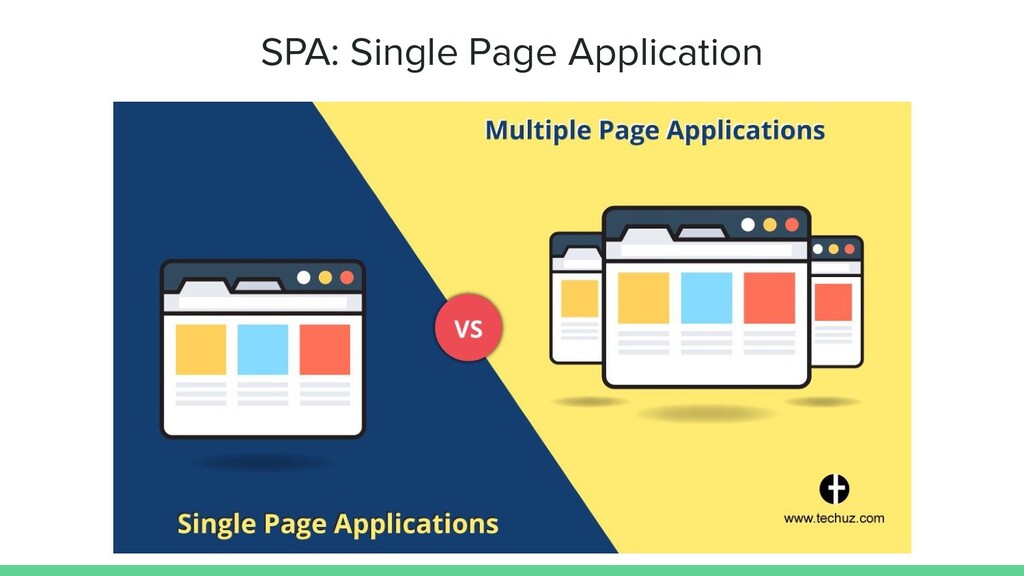 SPA: Single Page Application

Multiple Page Applications

VS

Single Page Applications

www.techuz.com